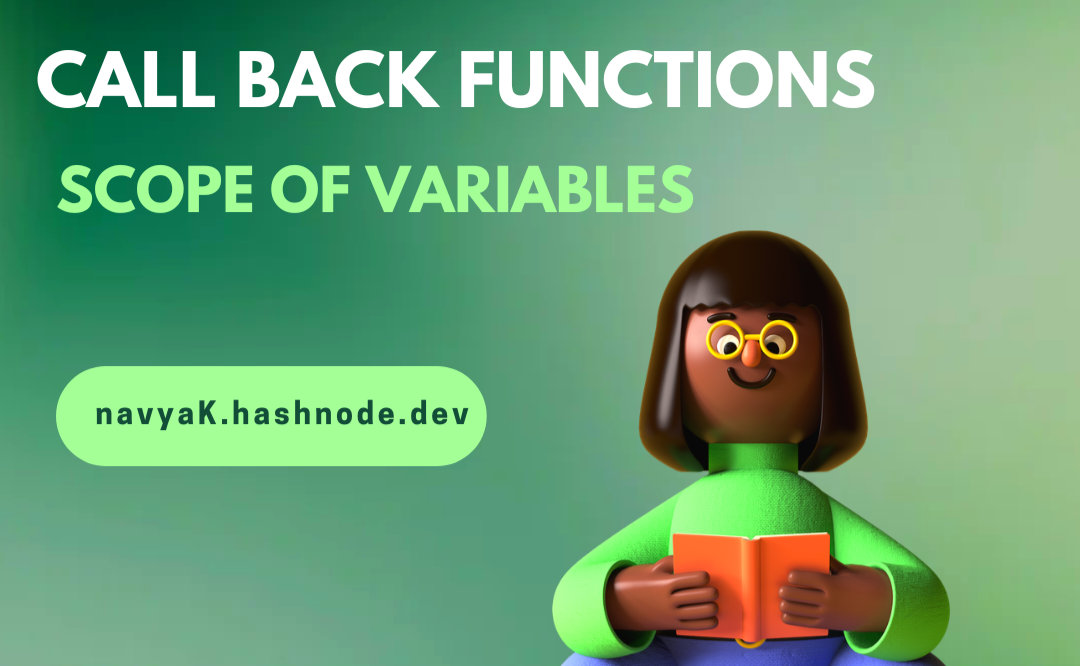 CALL BACK FUNCTIONS

SCOPE OF VARIABLES

navyaK.hashnode.dev